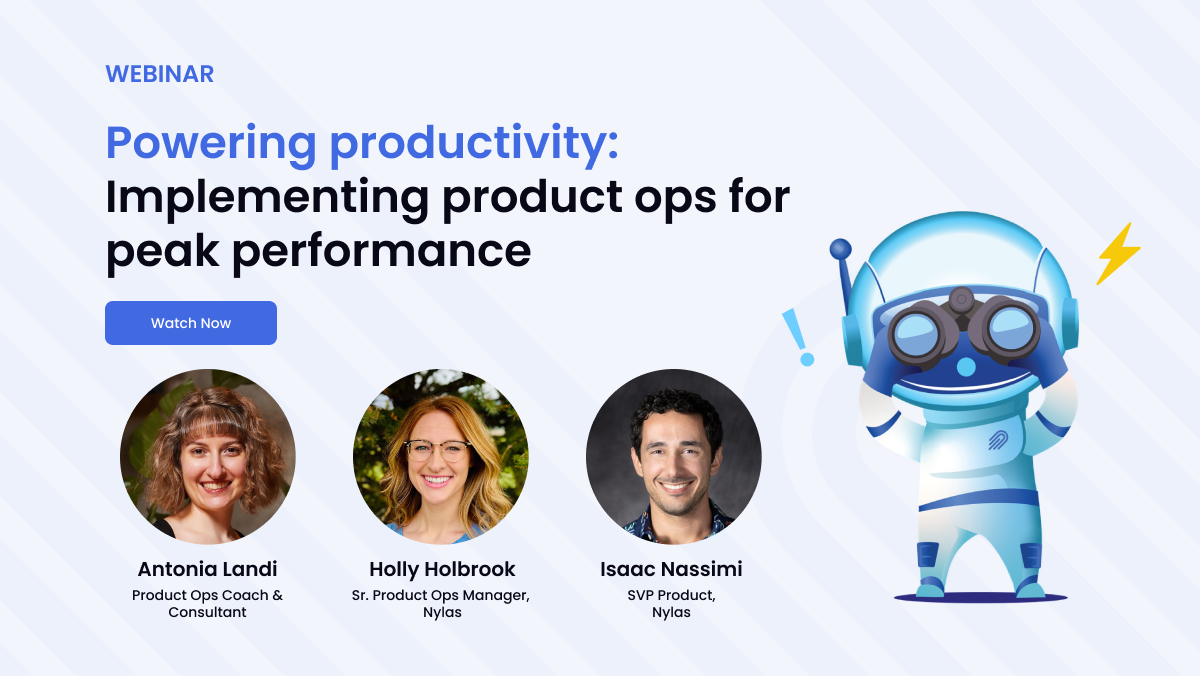 WEBINAR

Powering productivity: Implementing product ops for peak performance

Watch Now

Antonia Landi
Product Ops Coach & Consultant

Holly Holbrook
Sr. Product Ops Manager, Nylas

Isaac Nassimi
SVP Product, Nylas